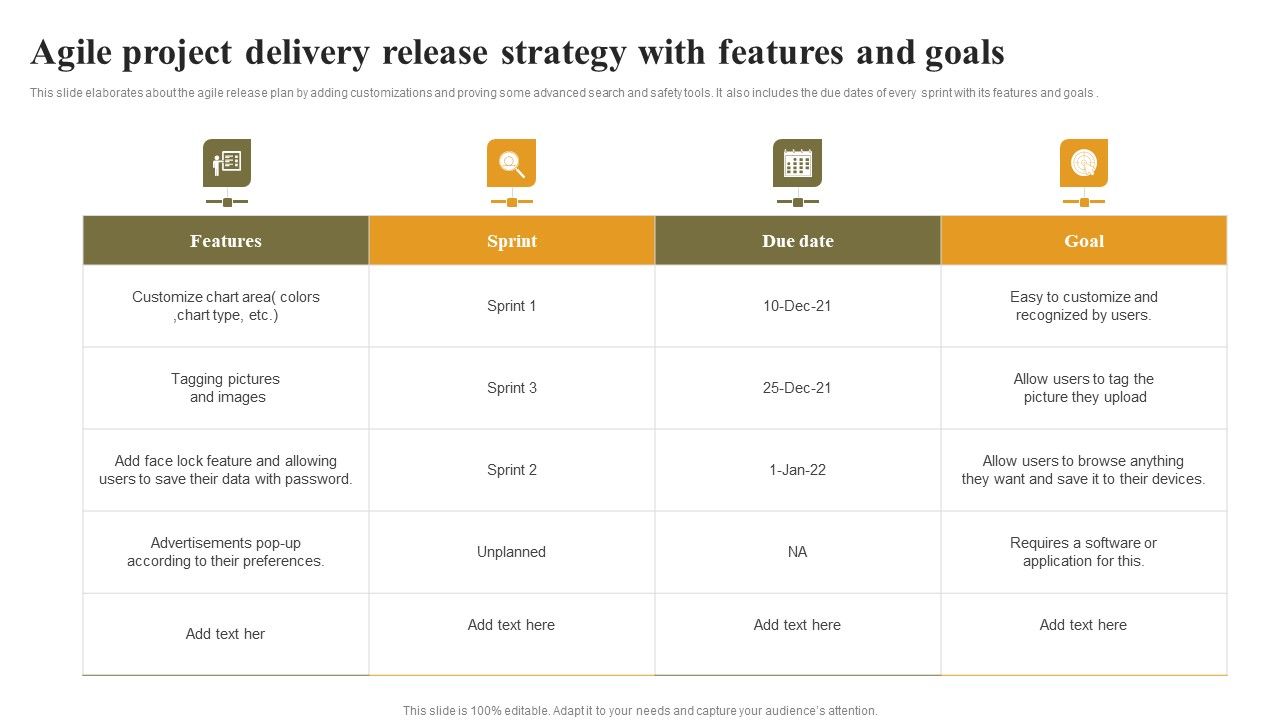 Agile project delivery release strategy with features and goals

This slide elaborates about the agile release plan by adding customizations and proving some advanced search and safety tools. It also includes the due dates of every sprint with its features and goals .

| Features | Sprint | Due date | Goal |
|---|---|---|---|
| Customize chart area( colors ,chart type, etc.) | Sprint 1 | 10-Dec-21 | Easy to customize and recognized by users. |
| Tagging pictures and images | Sprint 3 | 25-Dec-21 | Allow users to tag the picture they upload |
| Add face lock feature and allowing users to save their data with password. | Sprint 2 | 1-Jan-22 | Allow users to browse anything they want and save it to their devices. |
| Advertisements pop-up according to their preferences. | Unplanned | NA | Requires a software or application for this. |
| Add text her | Add text here | Add text here | Add text here |

This slide is 100% editable. Adapt it to your needs and capture your audience's attention.